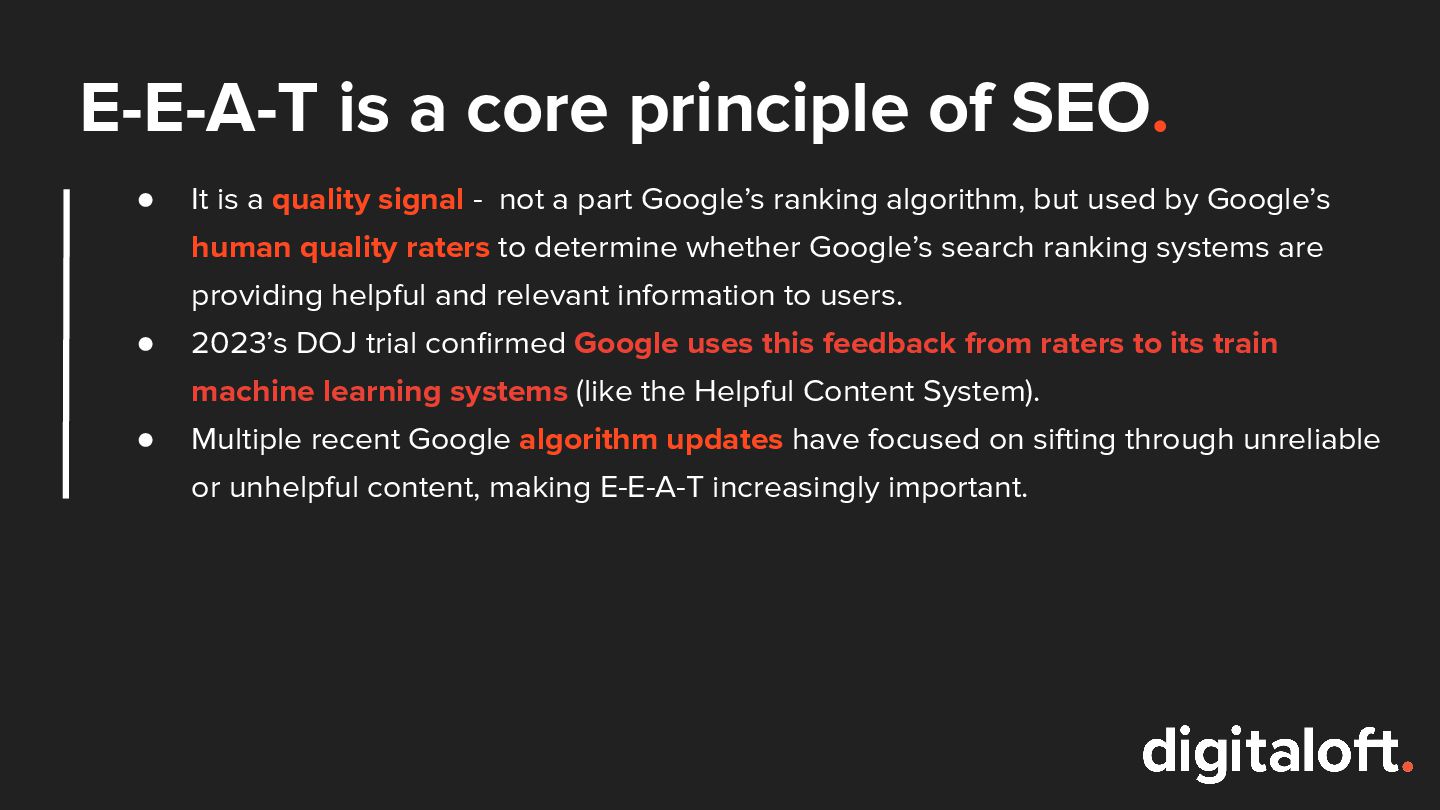 E-E-A-T is a core principle of SEO.

● It is a quality signal - not a part Google's ranking algorithm, but used by Google's human quality raters to determine whether Google's search ranking systems are providing helpful and relevant information to users.

● 2023's DOJ trial confirmed Google uses this feedback from raters to its train machine learning systems (like the Helpful Content System).

● Multiple recent Google algorithm updates have focused on sifting through unreliable or unhelpful content, making E-E-A-T increasingly important.

digitaloft.